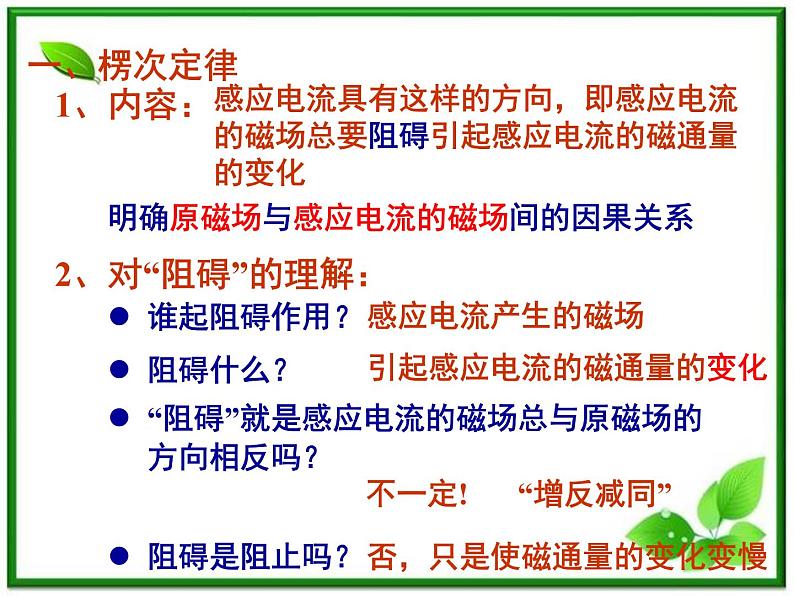 一、楞次定律

1、内容：感应电流具有这样的方向，即感应电流的磁场总要阻碍引起感应电流的磁通量的变化

明确原磁场与感应电流的磁场间的因果关系

2、对“阻碍”的理解：

● 谁起阻碍作用？ 感应电流产生的磁场

● 阻碍什么？ 引起感应电流的磁通量的变化

● “阻碍”就是感应电流的磁场总与原磁场的方向相反吗？

不一定！ “增反减同”

● 阻碍是阻止吗？ 否，只是使磁通量的变化变慢